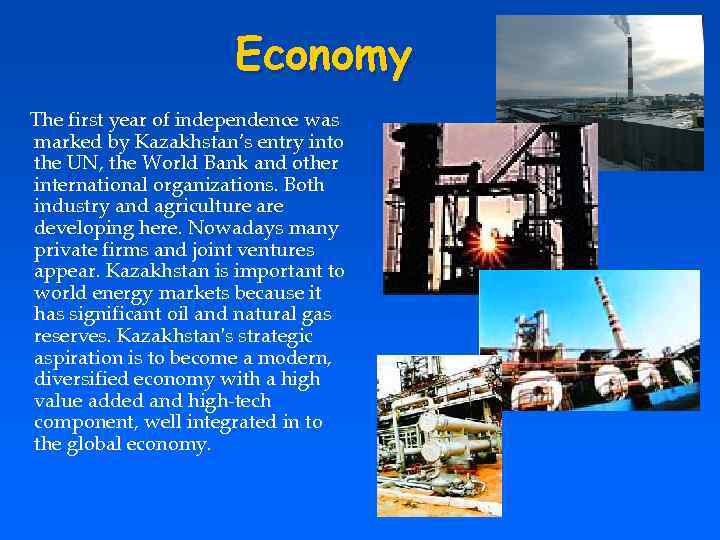 Economy

The first year of independence was marked by Kazakhstan's entry into the UN, the World Bank and other international organizations. Both industry and agriculture are developing here. Nowadays many private firms and joint ventures appear. Kazakhstan is important to world energy markets because it has significant oil and natural gas reserves. Kazakhstan's strategic aspiration is to become a modern, diversified economy with a high value added and high-tech component, well integrated in to the global economy.